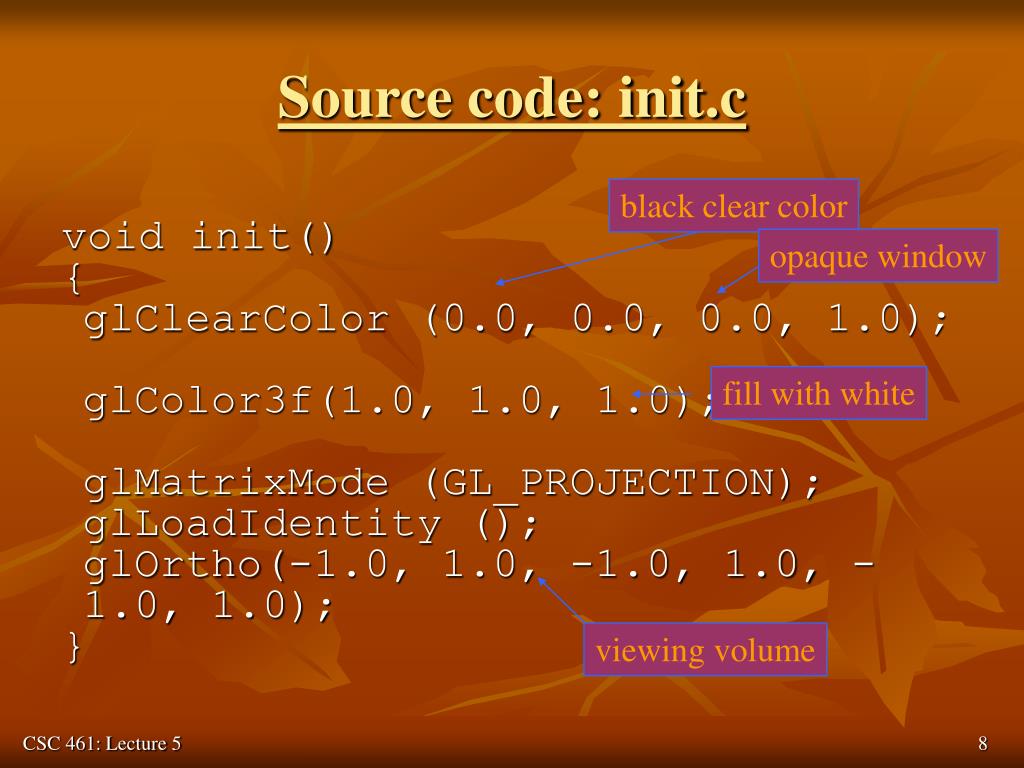 Source code: init.c

black clear color

opaque window

void init()
{
glClearColor (0.0, 0.0, 0.0, 1.0);

glColor3f(1.0, 1.0, 1.0);

fill with white

glMatrixMode (GL_PROJECTION);
glLoadIdentity ();
glOrtho(-1.0, 1.0, -1.0, 1.0, -1.0, 1.0);
}

viewing volume

CSC 461: Lecture 5

8